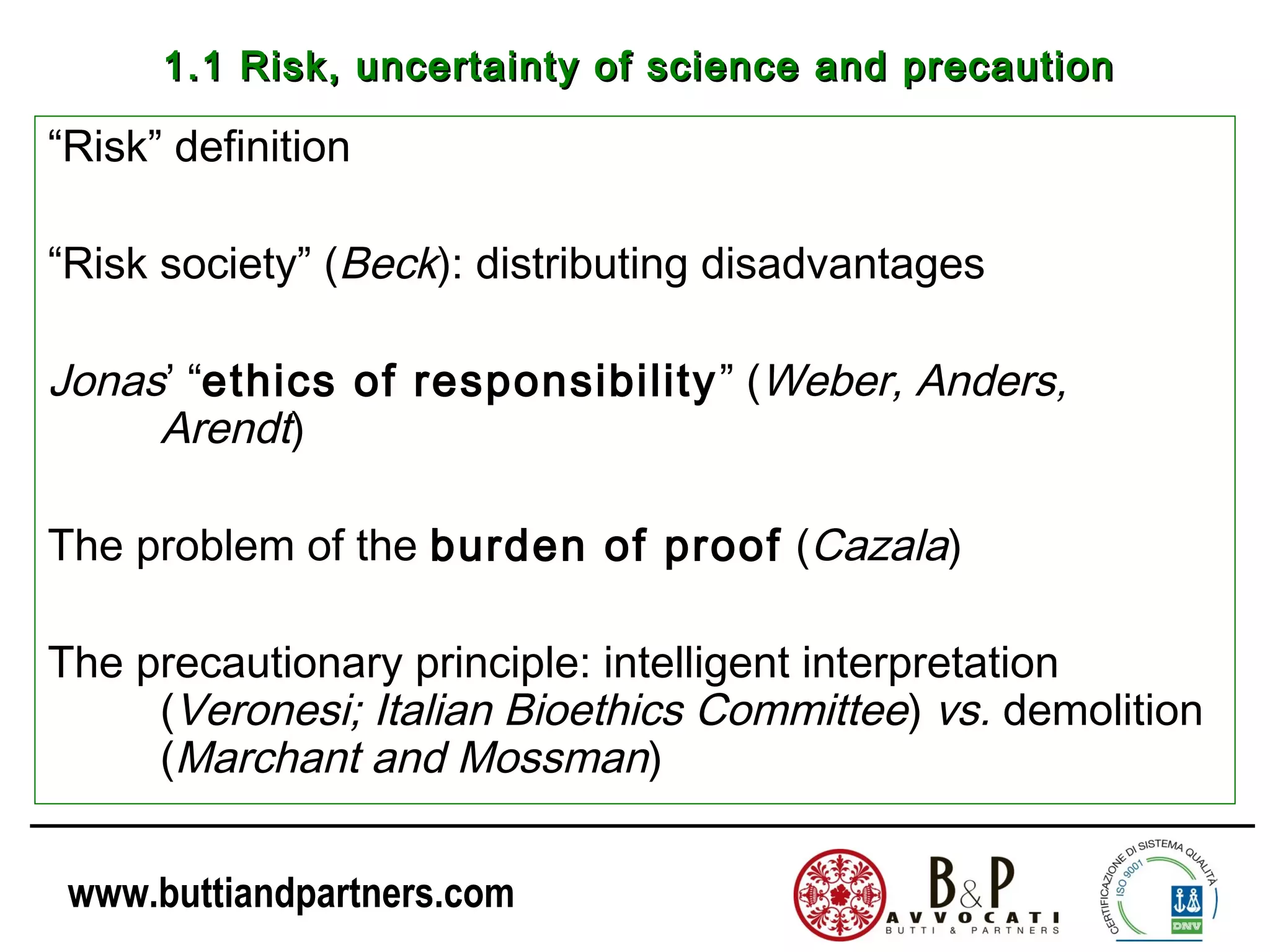 1.1 Risk, uncertainty of science and precaution

“Risk” definition

“Risk society” (Beck): distributing disadvantages

Jonas’ “ethics of responsibility” (Weber, Anders, Arendt)

The problem of the burden of proof (Cazala)

The precautionary principle: intelligent interpretation (Veronesi; Italian Bioethics Committee) vs. demolition (Marchant and Mossman)

www.buttiandpartners.com

B&P
AVVOCATI
BUTTI & PARTNERS

CERTIFICAZIONE DI SISTEMA QUALITÀ
ISO 9001
DNV